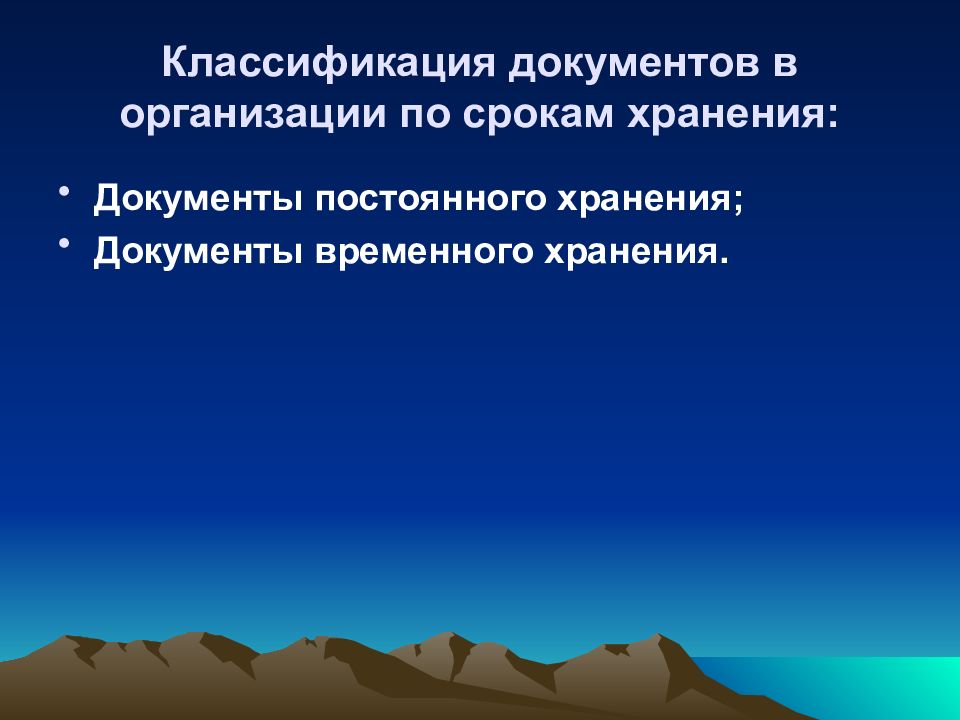 Классификация документов в организации по срокам хранения:

• Документы постоянного хранения;
• Документы временного хранения.